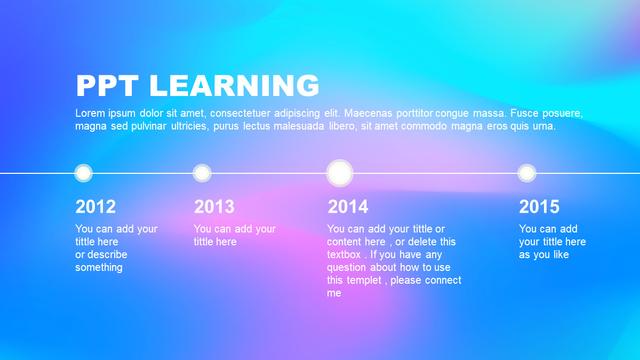 PPT LEARNING

Lorem ipsum dolor sit amet, consectetuer adipiscing elit. Maecenas porttitor congue massa. Fusce posuere, magna sed pulvinar ultricies, purus lectus malesuada libero, sit amet commodo magna eros quis urna.

2012

You can add your tittle here or describe something

2013

You can add your tittle here

2014

You can add your tittle or content here , or delete this textbox . If you have any question about how to use this templet , please connect me

2015

You can add your tittle here as you like